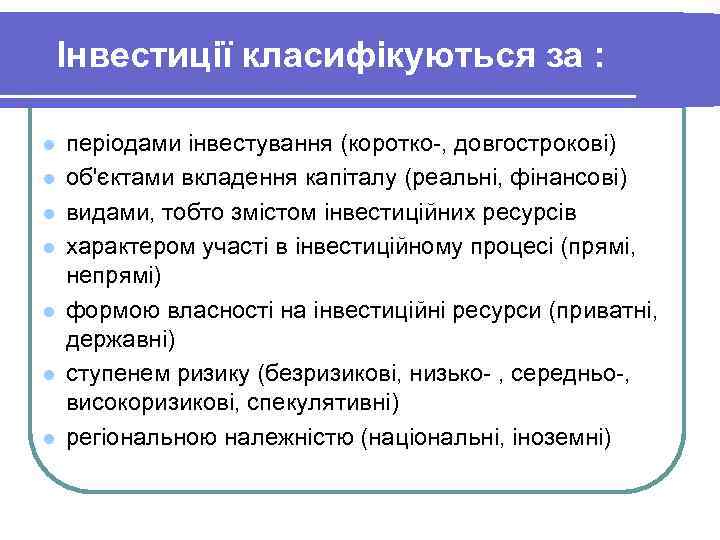 Інвестиції класифікуються за :

- періодами інвестування (коротко-, довгострокові)
- об'єктами вкладення капіталу (реальні, фінансові)
- видами, тобто змістом інвестиційних ресурсів
- характером участі в інвестиційному процесі (прямі, непрямі)
- формою власності на інвестиційні ресурси (приватні, державні)
- ступенем ризику (безризикові, низько- , середньо-, високоризикові, спекулятивні)
- регіональною належністю (національні, іноземні)